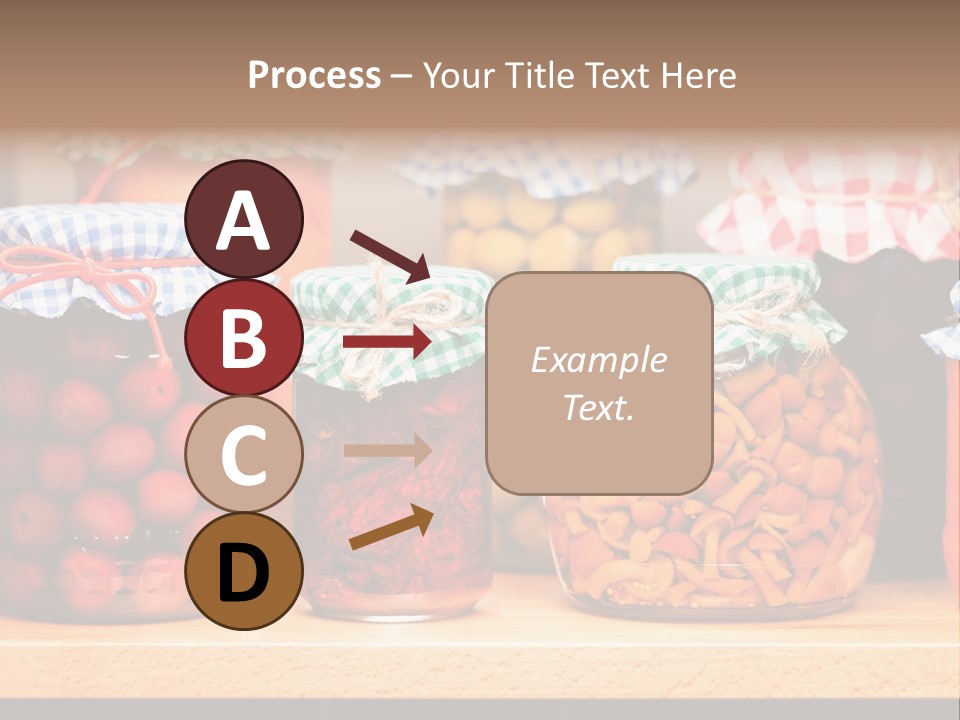 Process – Your Title Text Here

A
B
C
D

Example Text.